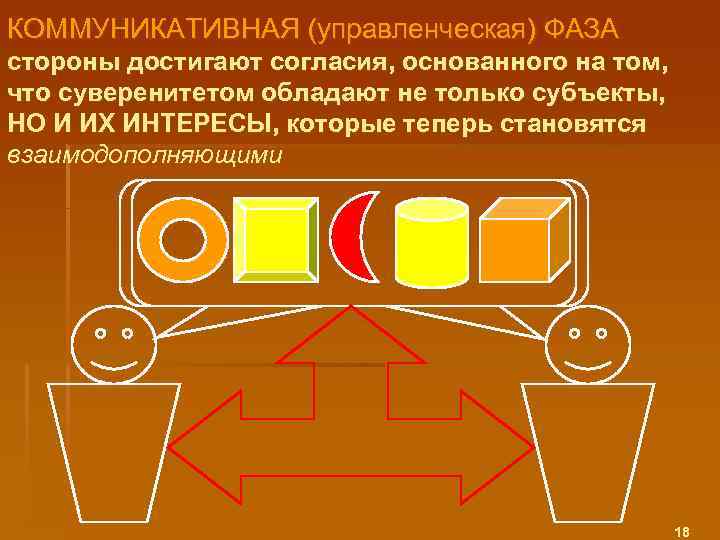 КОММУНИКАТИВНАЯ (управленческая) ФАЗА
стороны достигают согласия, основанного на том, что суверенитетом обладают не только субъекты, НО И ИХ ИНТЕРЕСЫ, которые теперь становятся взаимодополняющими

18